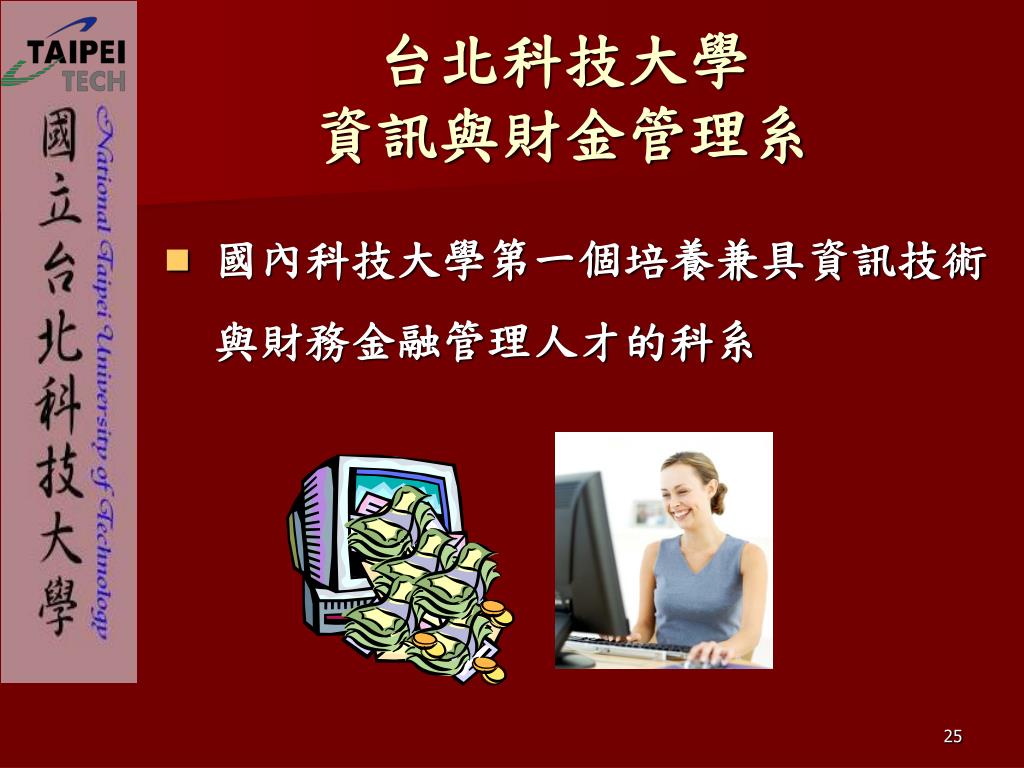 TAIPEI TECH

國立台北科技大學

National Taipei University of Technology

台北科技大學
資訊與財金管理系

國內科技大學第一個培養兼具資訊技術與財務金融管理人才的科系

25